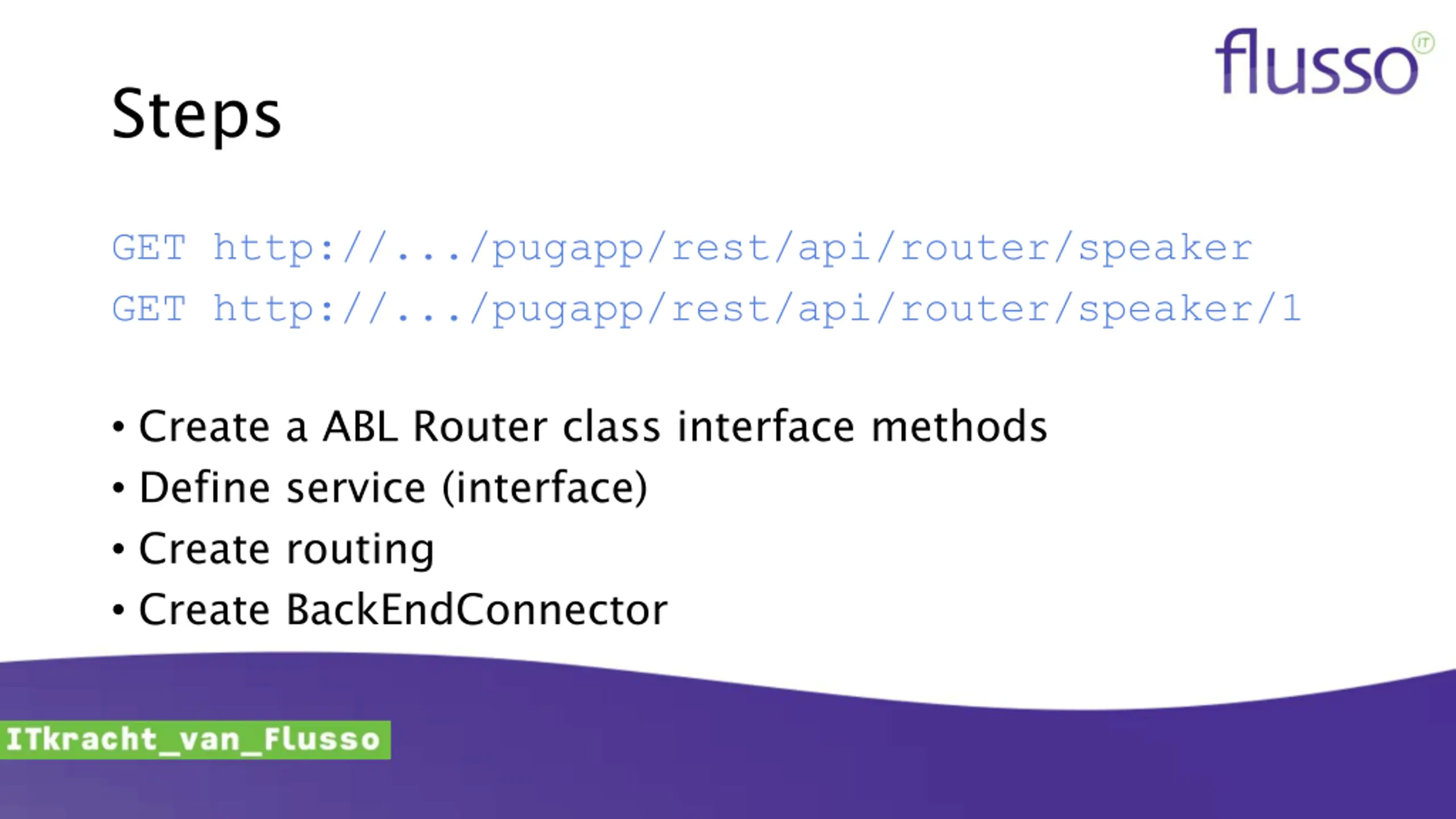 flusso IT

Steps

GET http://.../pugapp/rest/api/router/speaker
GET http://.../pugapp/rest/api/router/speaker/1

• Create a ABL Router class interface methods
• Define service (interface)
• Create routing
• Create BackEndConnector

ITkracht_van_Flusso